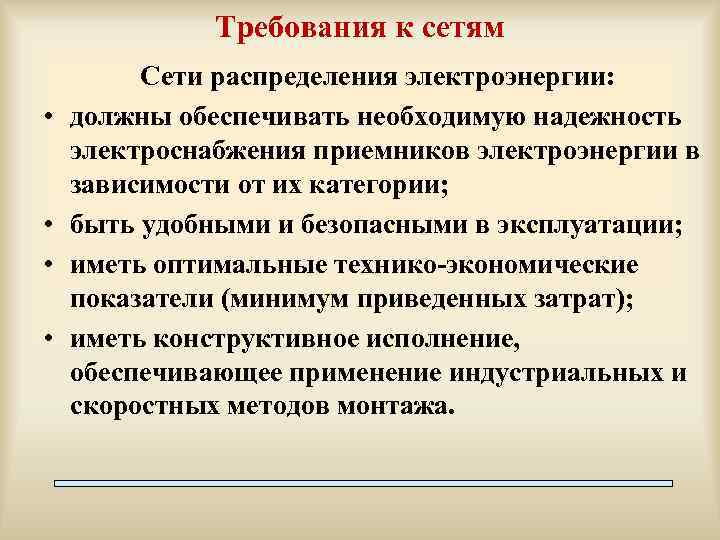 Требования к сетям

Сети распределения электроэнергии:

• должны обеспечивать необходимую надежность электроснабжения приемников электроэнергии в зависимости от их категории;
• быть удобными и безопасными в эксплуатации;
• иметь оптимальные технико-экономические показатели (минимум приведенных затрат);
• иметь конструктивное исполнение, обеспечивающее применение индустриальных и скоростных методов монтажа.